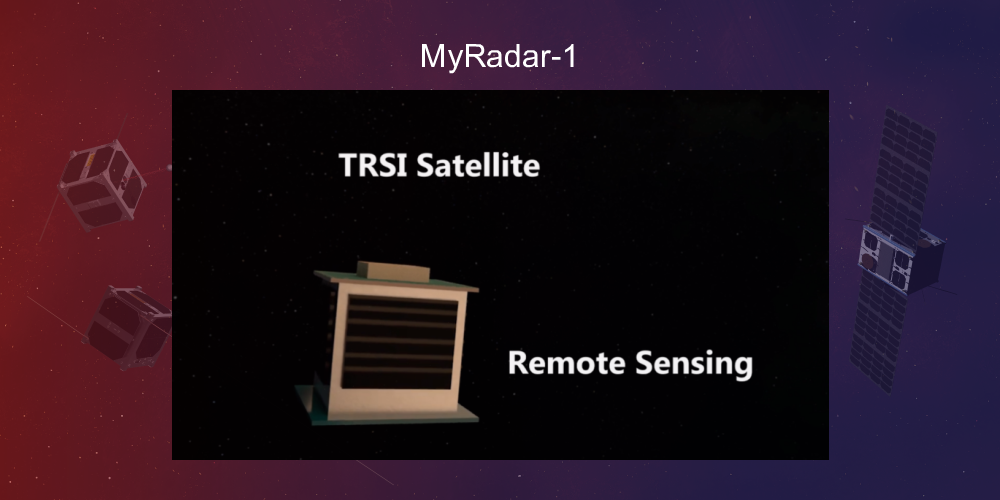 MyRadar-1

TRSI Satellite

Remote Sensing